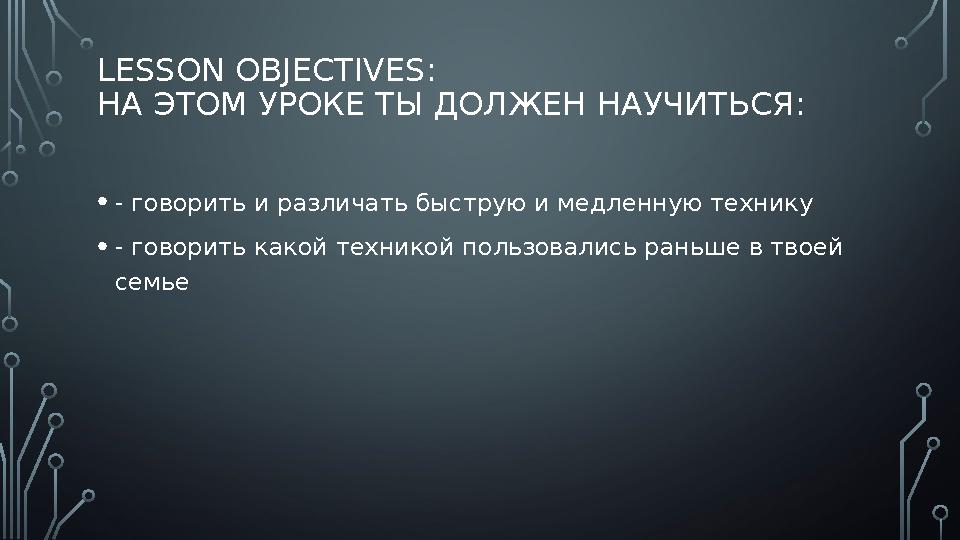 LESSON OBJECTIVES:
НА ЭТОМ УРОКЕ ТЫ ДОЛЖЕН НАУЧИТЬСЯ:

• - говорить и различать быструю и медленную технику
• - говорить какой техникой пользовались раньше в твоей семье